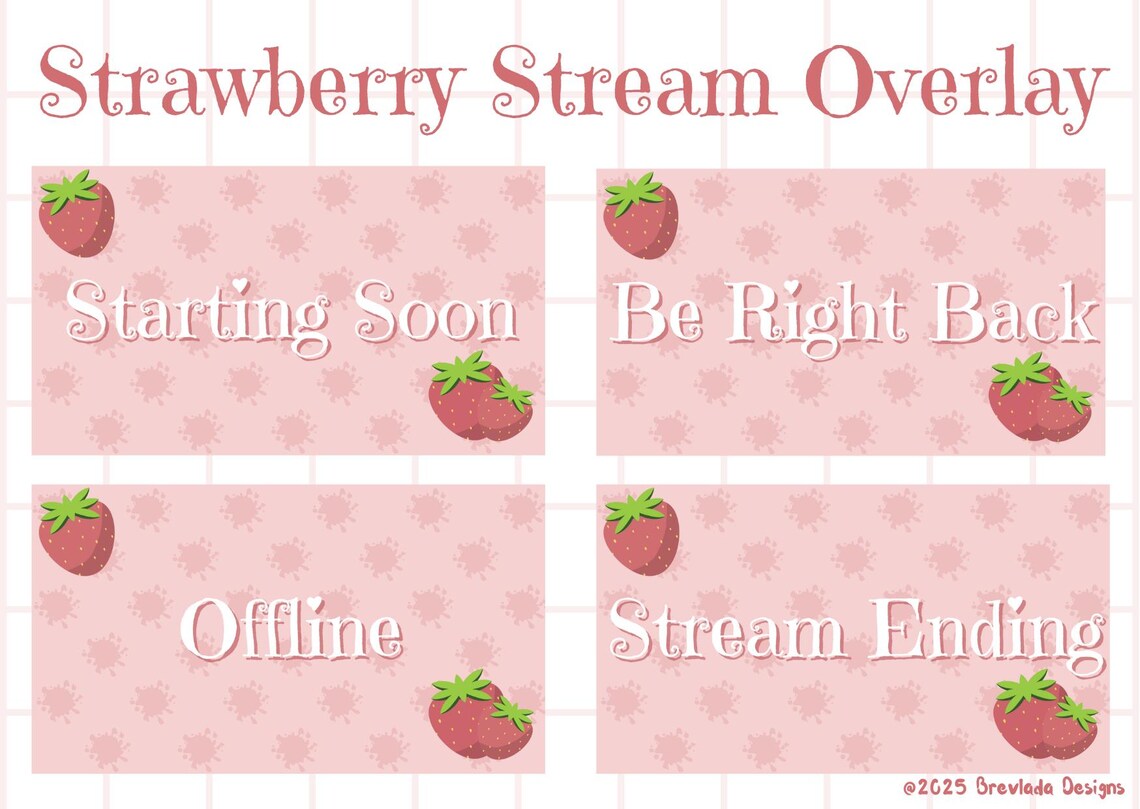 Strawberry Stream Overlay

Starting Soon

Be Right Back

Offline

Stream Ending

@2025 Brevlada Designs